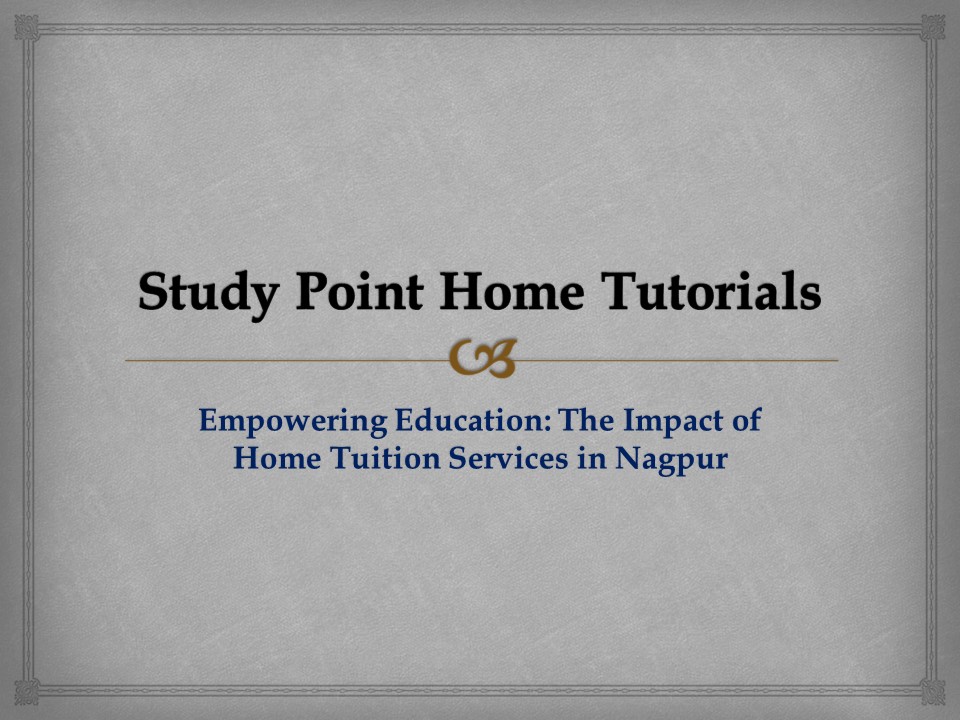 Study Point Home Tutorials

Empowering Education: The Impact of Home Tuition Services in Nagpur